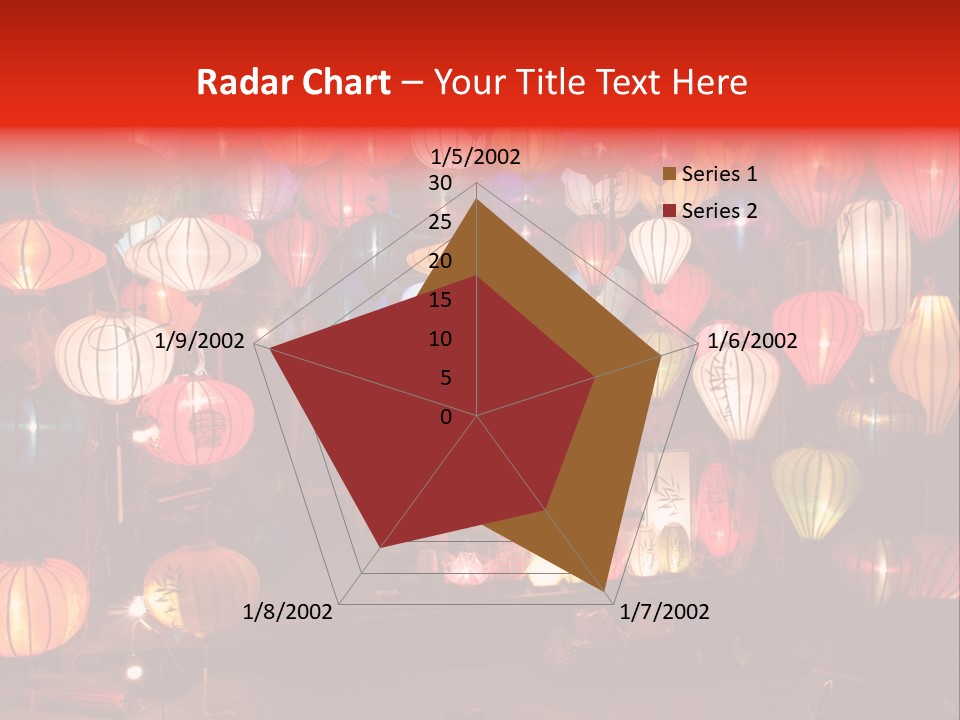 Radar Chart – Your Title Text Here

1/5/2002
30
25
20
15
10
5
0
1/6/2002
1/7/2002
1/8/2002
1/9/2002

Series 1
Series 2